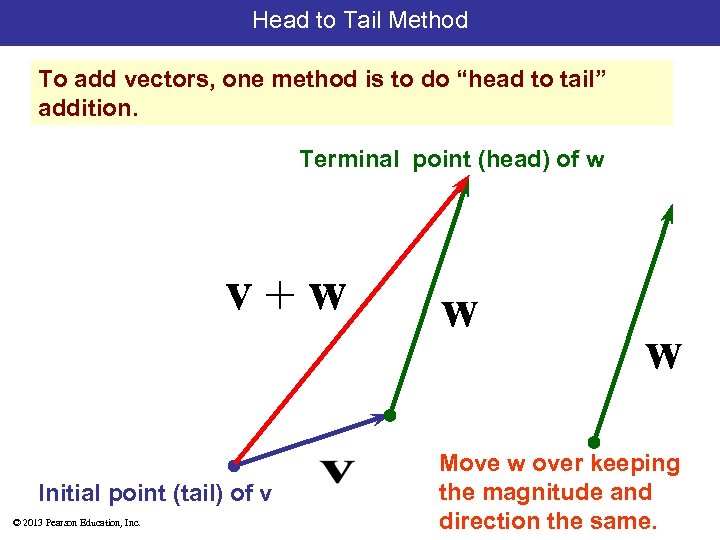 Head to Tail Method

To add vectors, one method is to do “head to tail” addition.

Terminal point (head) of w

$\mathbf{v} + \mathbf{w}$

$\mathbf{w}$

$\mathbf{w}$

$\mathbf{v}$

Initial point (tail) of v

Move w over keeping the magnitude and direction the same.

© 2013 Pearson Education, Inc.